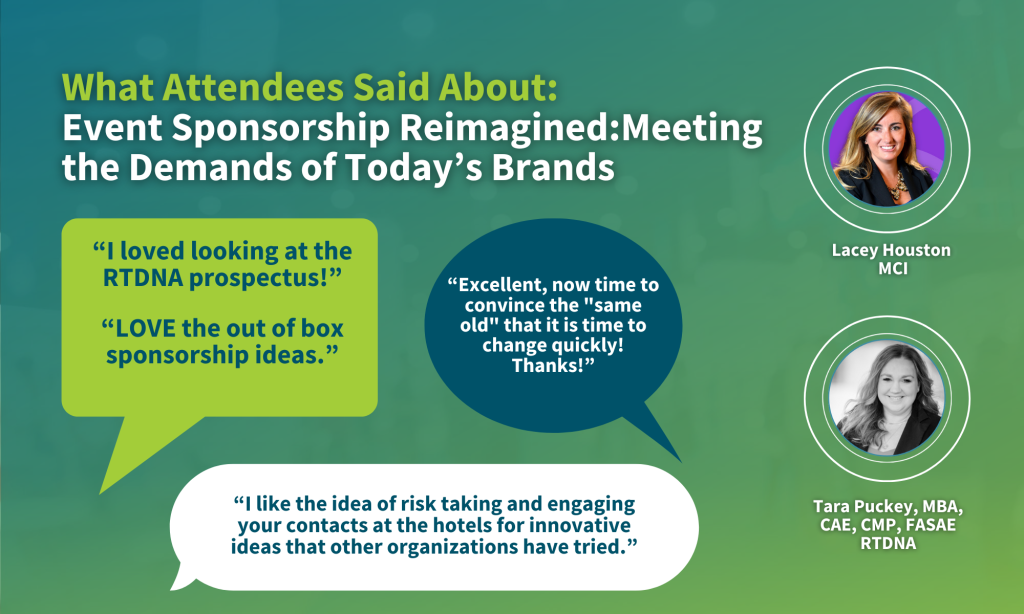 What Attendees Said About:
Event Sponsorship Reimagined:Meeting the Demands of Today’s Brands

“I loved looking at the RTDNA prospectus!”

“LOVE the out of box sponsorship ideas.”

“Excellent, now time to convince the "same old" that it is time to change quickly! Thanks!”

“I like the idea of risk taking and engaging your contacts at the hotels for innovative ideas that other organizations have tried.”

Lacey Houston
MCI

Tara Puckey, MBA, CAE, CMP, FASAE
RTDNA